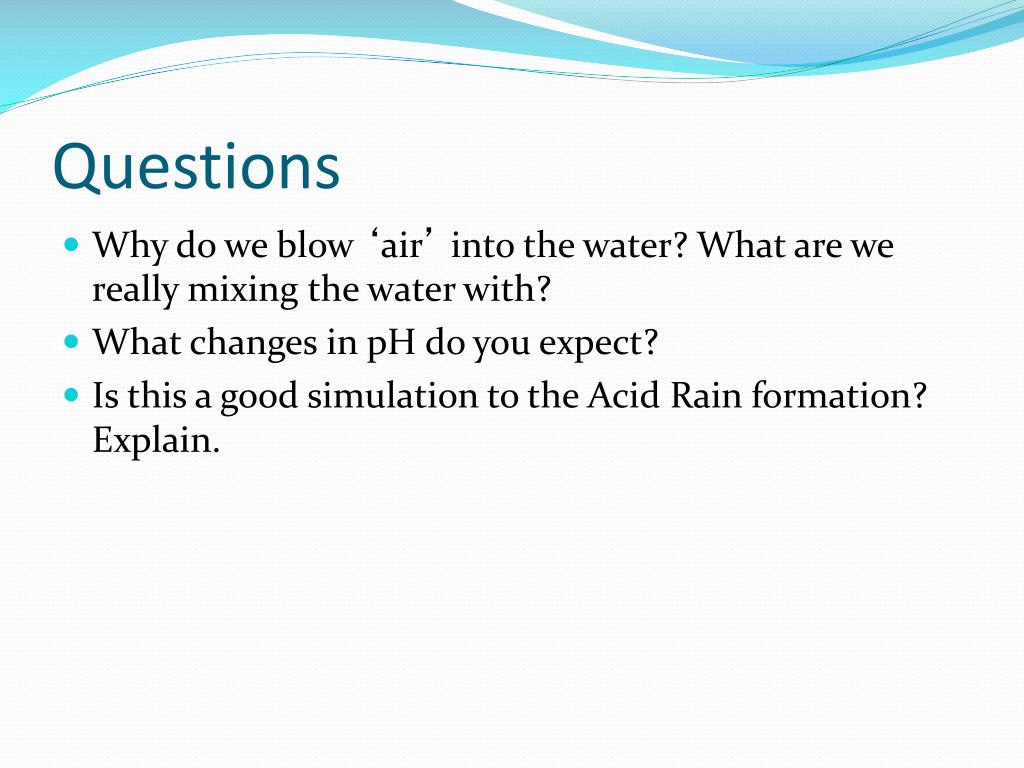 Questions

- Why do we blow ‘air’ into the water? What are we really mixing the water with?
- What changes in pH do you expect?
- Is this a good simulation to the Acid Rain formation? Explain.